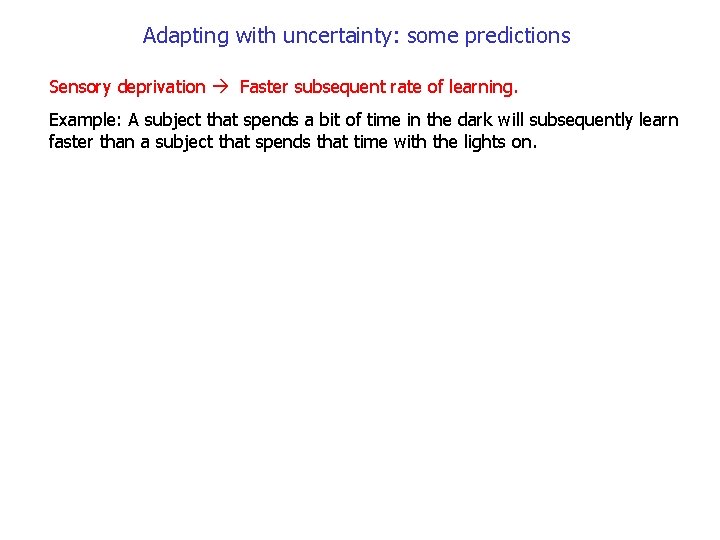 Adapting with uncertainty: some predictions

Sensory deprivation → Faster subsequent rate of learning.

Example: A subject that spends a bit of time in the dark will subsequently learn faster than a subject that spends that time with the lights on.